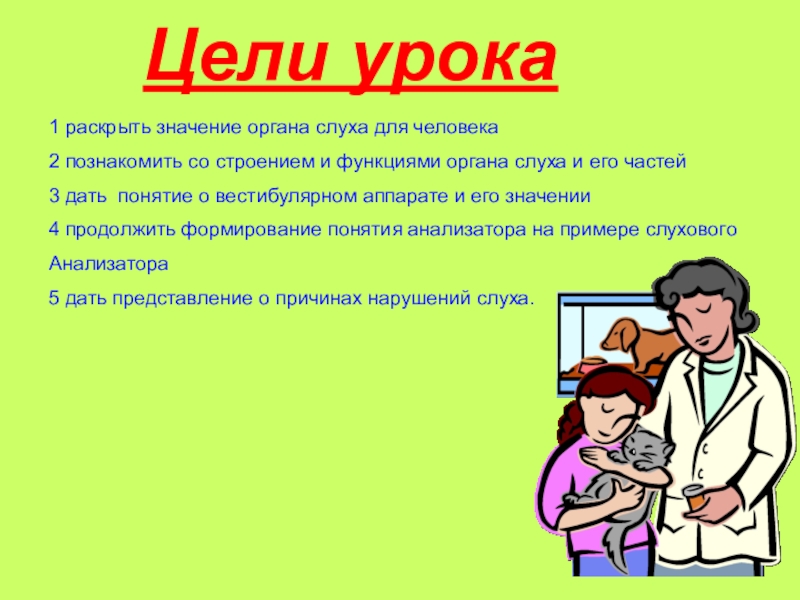 Цели урока

1 раскрыть значение органа слуха для человека

2 познакомить со строением и функциями органа слуха и его частей

3 дать понятие о вестибулярном аппарате и его значении

4 продолжить формирование понятия анализатора на примере слухового Анализатора

5 дать представление о причинах нарушений слуха.